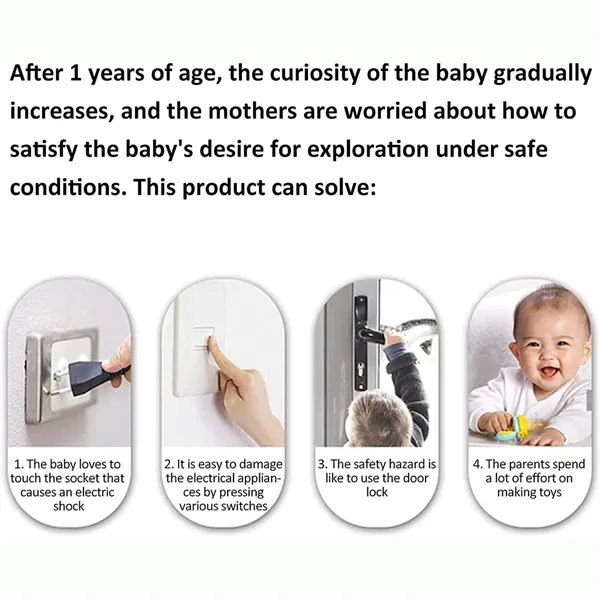 After 1 years of age, the curiosity of the baby gradually increases, and the mothers are worried about how to satisfy the baby's desire for exploration under safe conditions. This product can solve:

1. The baby loves to touch the socket that causes an electric shock

2. It is easy to damage the electrical appliances by pressing various switches

3. The safety hazard is like to use the door lock

4. The parents spend a lot of effort on making toys